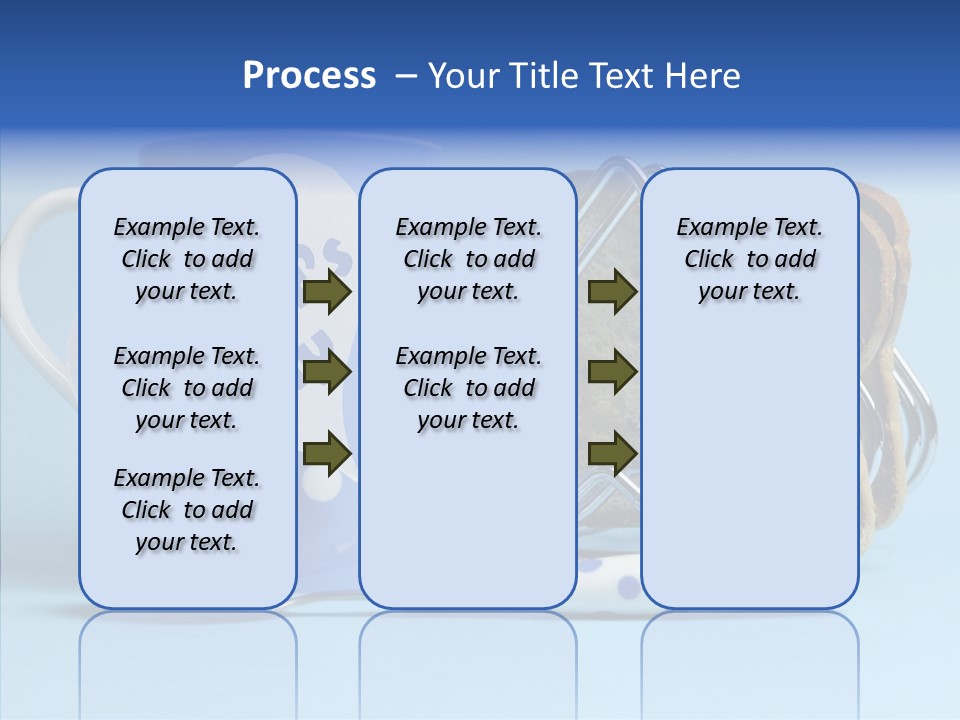 Process – Your Title Text Here

Example Text. Click to add your text.

Example Text. Click to add your text.

Example Text. Click to add your text.

Example Text. Click to add your text.

Example Text. Click to add your text.

Example Text. Click to add your text.